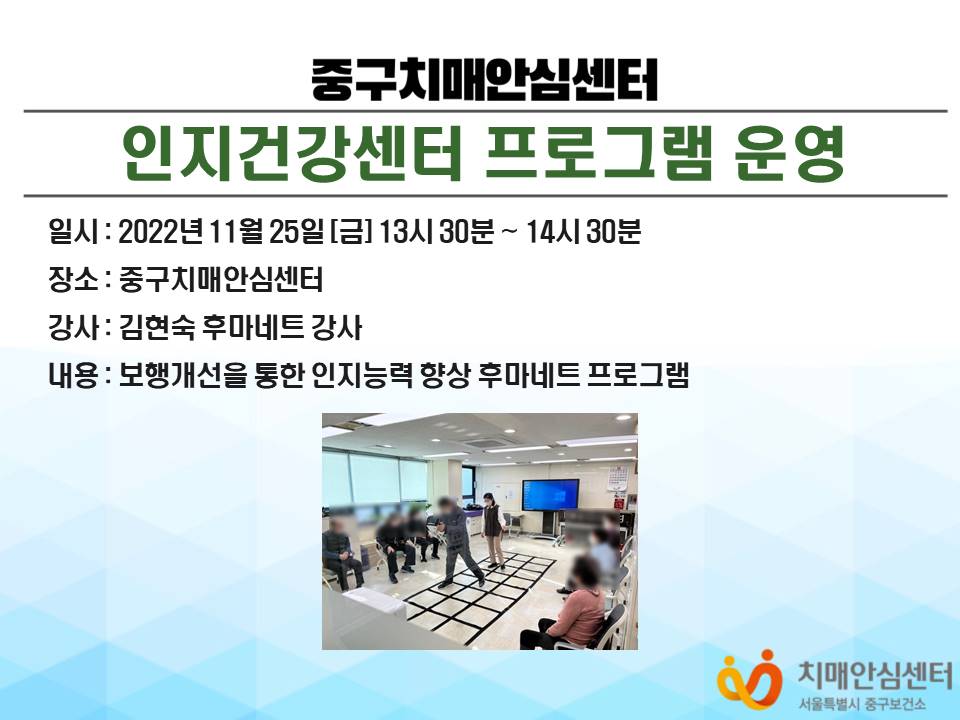 중구치매안심센터

인지건강센터 프로그램 운영

일시 : 2022년 11월 25일 [금] 13시 30분 ~ 14시 30분

장소 : 중구치매안심센터

강사 : 김현숙 후마네트 강사

내용 : 보행개선을 통한 인지능력 향상 후마네트 프로그램

치매안심센터
서울특별시 중구보건소